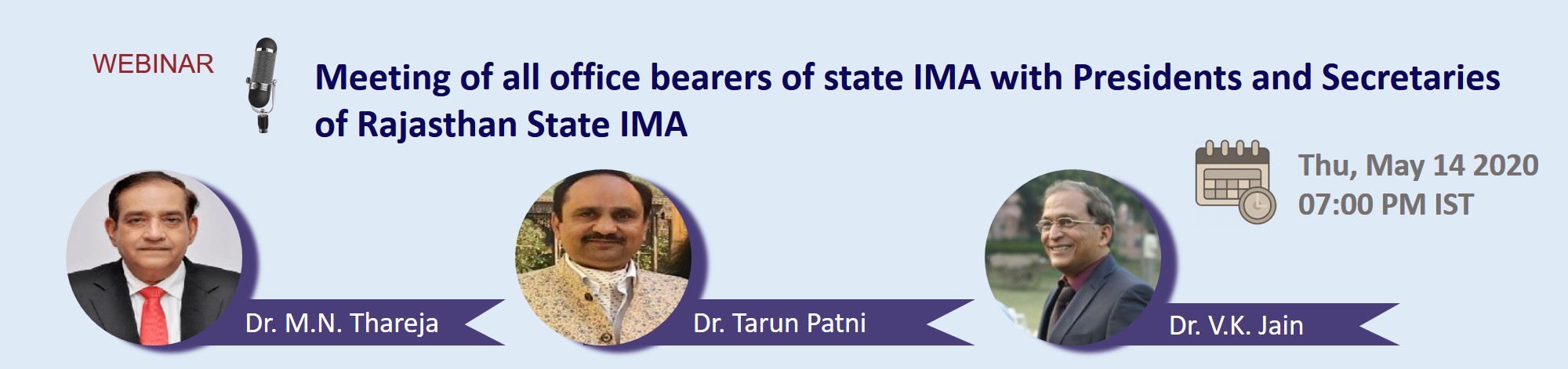 WEBINAR

Meeting of all office bearers of state IMA with Presidents and Secretaries of Rajasthan State IMA

Thu, May 14 2020
07:00 PM IST

Dr. M.N. Thareja

Dr. Tarun Patni

Dr. V.K. Jain